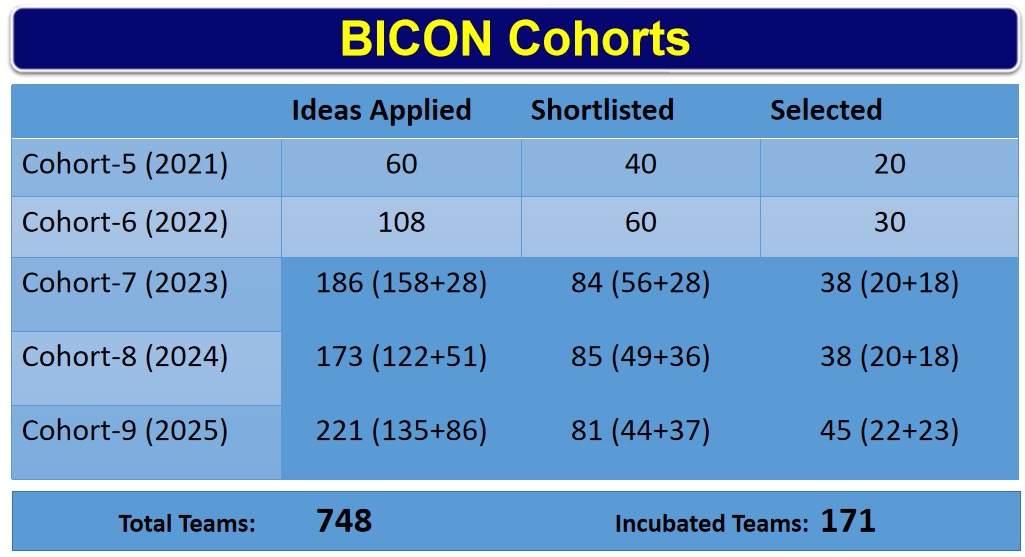 BICON Cohorts

| | Ideas Applied | Shortlisted | Selected |
|---|---|---|---|
| Cohort-5 (2021) | 60 | 40 | 20 |
| Cohort-6 (2022) | 108 | 60 | 30 |
| Cohort-7 (2023) | 186 (158+28) | 84 (56+28) | 38 (20+18) |
| Cohort-8 (2024) | 173 (122+51) | 85 (49+36) | 38 (20+18) |
| Cohort-9 (2025) | 221 (135+86) | 81 (44+37) | 45 (22+23) |

Total Teams: 748 Incubated Teams: 171